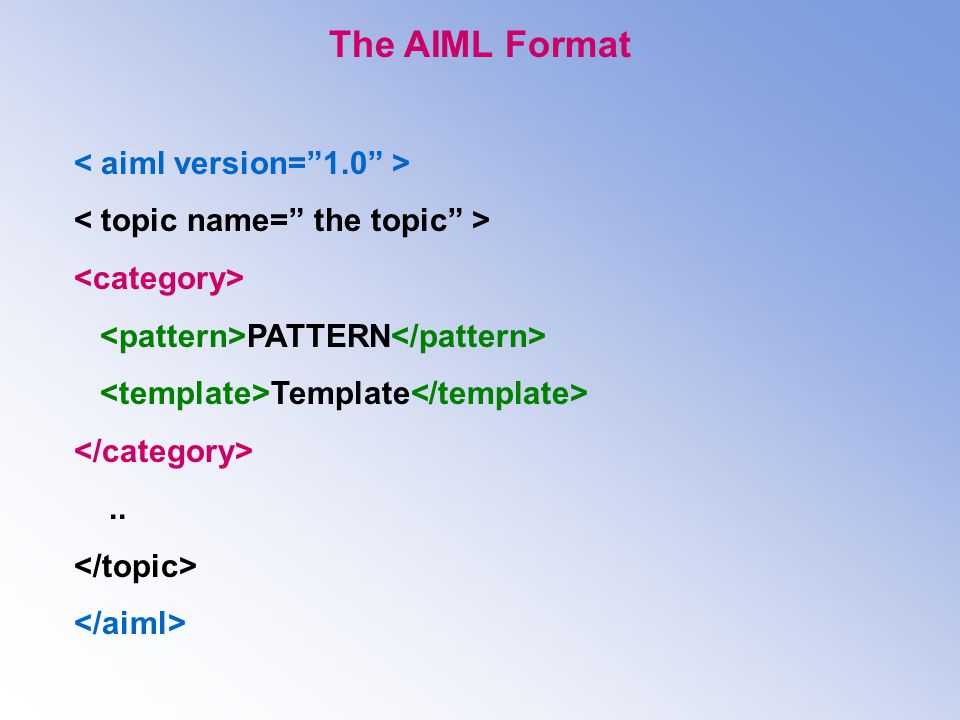 The AIML Format

< aiml version=”1.0” >

< topic name=” the topic” >

<category>

<pattern>PATTERN</pattern>

<template>Template</template>

</category>

..

</topic>

</aiml>